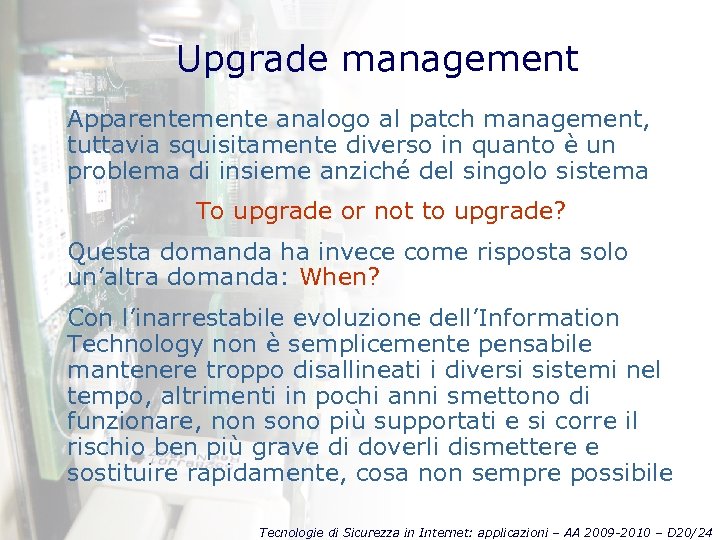 Upgrade management

Apparentemente analogo al patch management, tuttavia squisitamente diverso in quanto è un problema di insieme anziché del singolo sistema

To upgrade or not to upgrade?

Questa domanda ha invece come risposta solo un'altra domanda: When?

Con l'inarrestabile evoluzione dell'Information Technology non è semplicemente pensabile mantenere troppo disallineati i diversi sistemi nel tempo, altrimenti in pochi anni smettono di funzionare, non sono più supportati e si corre il rischio ben più grave di doverli dismettere e sostituire rapidamente, cosa non sempre possibile

Tecnologie di Sicurezza in Internet: applicazioni – AA 2009-2010 – D20/24